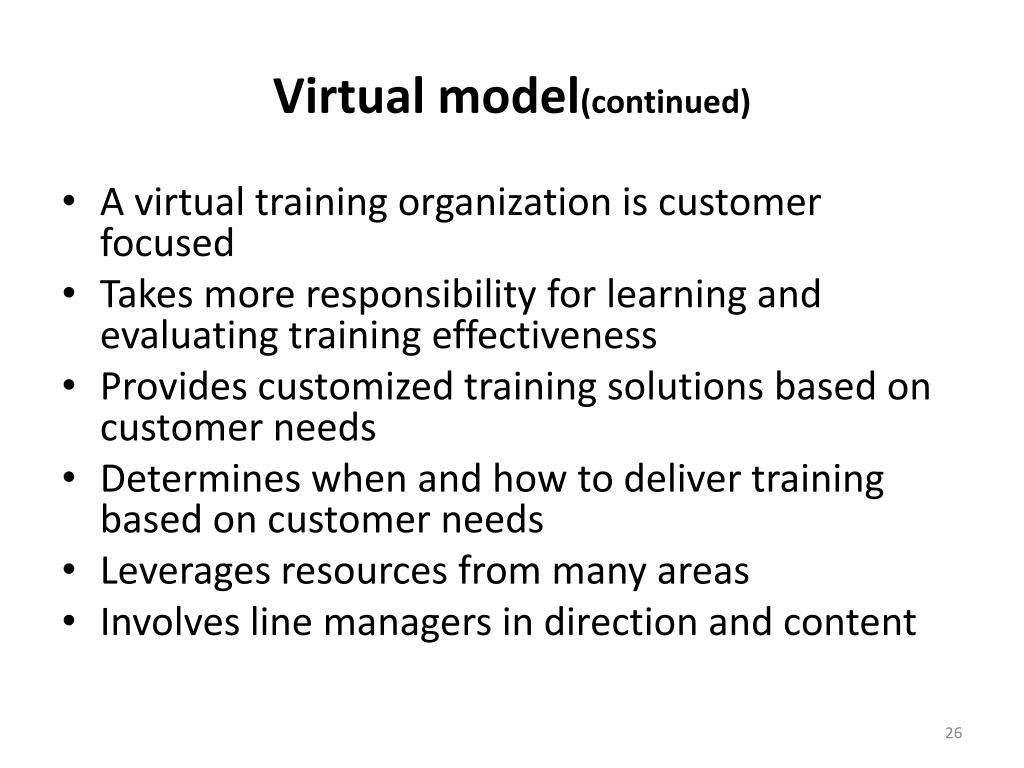 Virtual model(continued)

• A virtual training organization is customer focused
• Takes more responsibility for learning and evaluating training effectiveness
• Provides customized training solutions based on customer needs
• Determines when and how to deliver training based on customer needs
• Leverages resources from many areas
• Involves line managers in direction and content

26